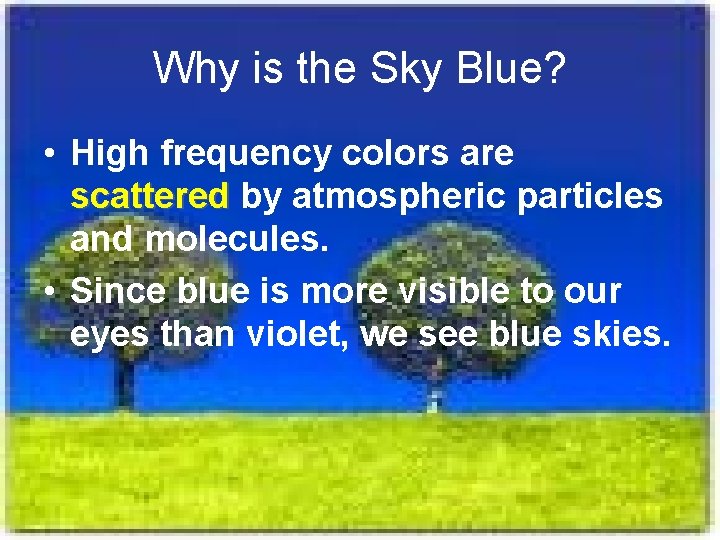 Why is the Sky Blue?

• High frequency colors are scattered by atmospheric particles and molecules.

• Since blue is more visible to our eyes than violet, we see blue skies.